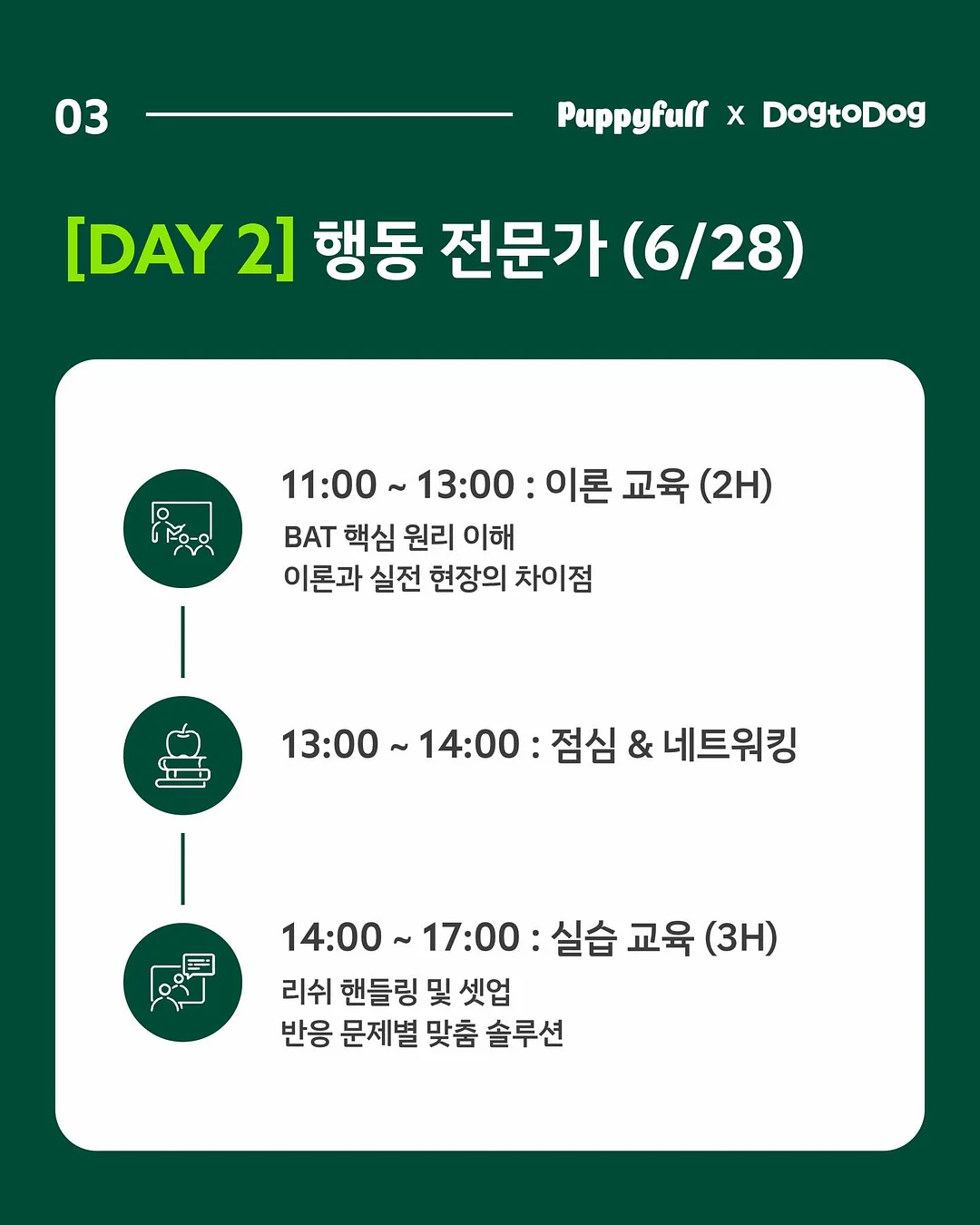 03

Puppyfull x DogtoDog

[DAY 2] 행동 전문가 (6/28)

11:00 ~ 13:00 : 이론 교육 (2H)
BAT 핵심 원리 이해
이론과 실전 현장의 차이점

13:00 ~ 14:00 : 점심 & 네트워킹

14:00 ~ 17:00 : 실습 교육 (3H)
리쉬 핸들링 및 셋업
반응 문제별 맞춤 솔루션